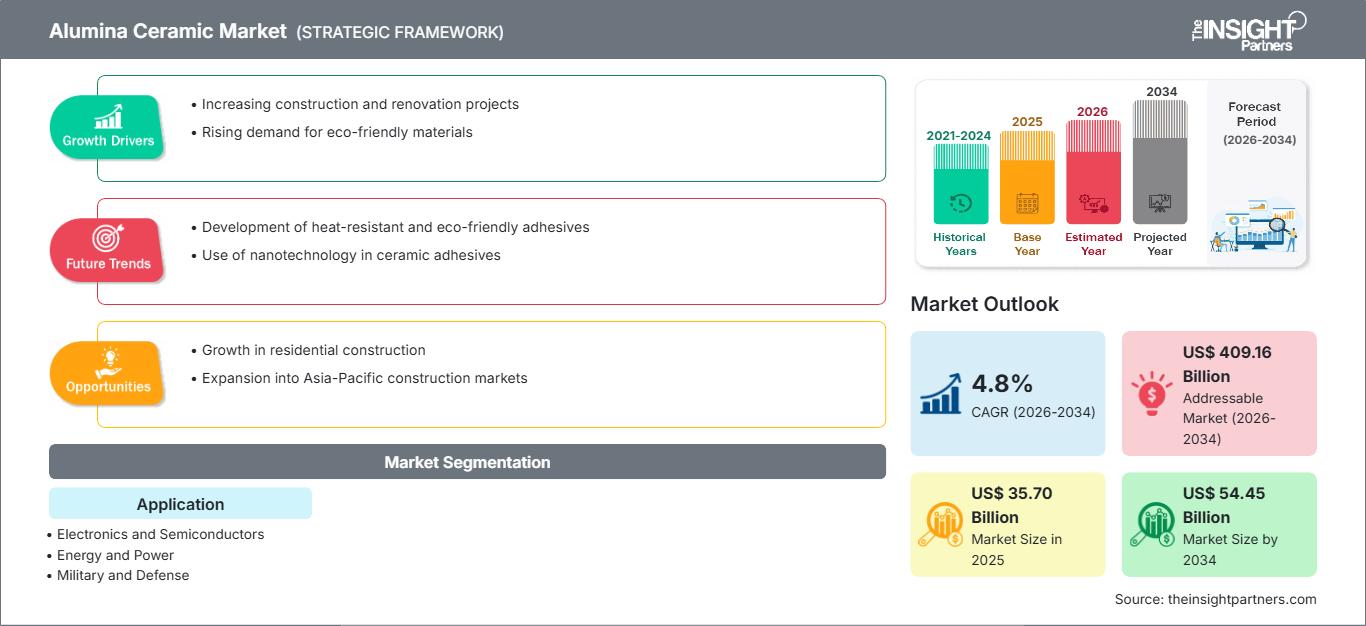 Alumina Ceramic Market (STRATEGIC FRAMEWORK)

The INSIGHT Partners

Growth Drivers
• Increasing construction and renovation projects
• Rising demand for eco-friendly materials

Future Trends
• Development of heat-resistant and eco-friendly adhesives
• Use of nanotechnology in ceramic adhesives

Opportunities
• Growth in residential construction
• Expansion into Asia-Pacific construction markets

Market Segmentation

Application
• Electronics and Semiconductors
• Energy and Power
• Military and Defense

2021-2024
Historical Years

2025
Base Year

2026
Estimated Year

2034
Projected Year

Forecast Period (2026-2034)

Market Outlook

4.8%
CAGR (2026-2034)

US$ 409.16 Billion
Addressable Market (2026-2034)

US$ 35.70 Billion
Market Size in 2025

US$ 54.45 Billion
Market Size by 2034

Source: theinsightpartners.com